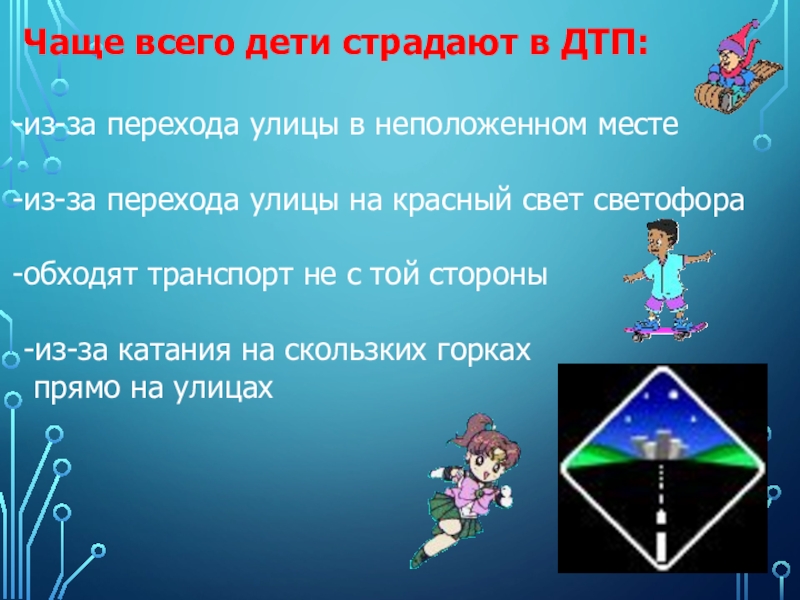 Чаще всего дети страдают в ДТП:

-из-за перехода улицы в неположенном месте

-из-за перехода улицы на красный свет светофора

-обходят транспорт не с той стороны

-из-за катания на скользких горках прямо на улицах